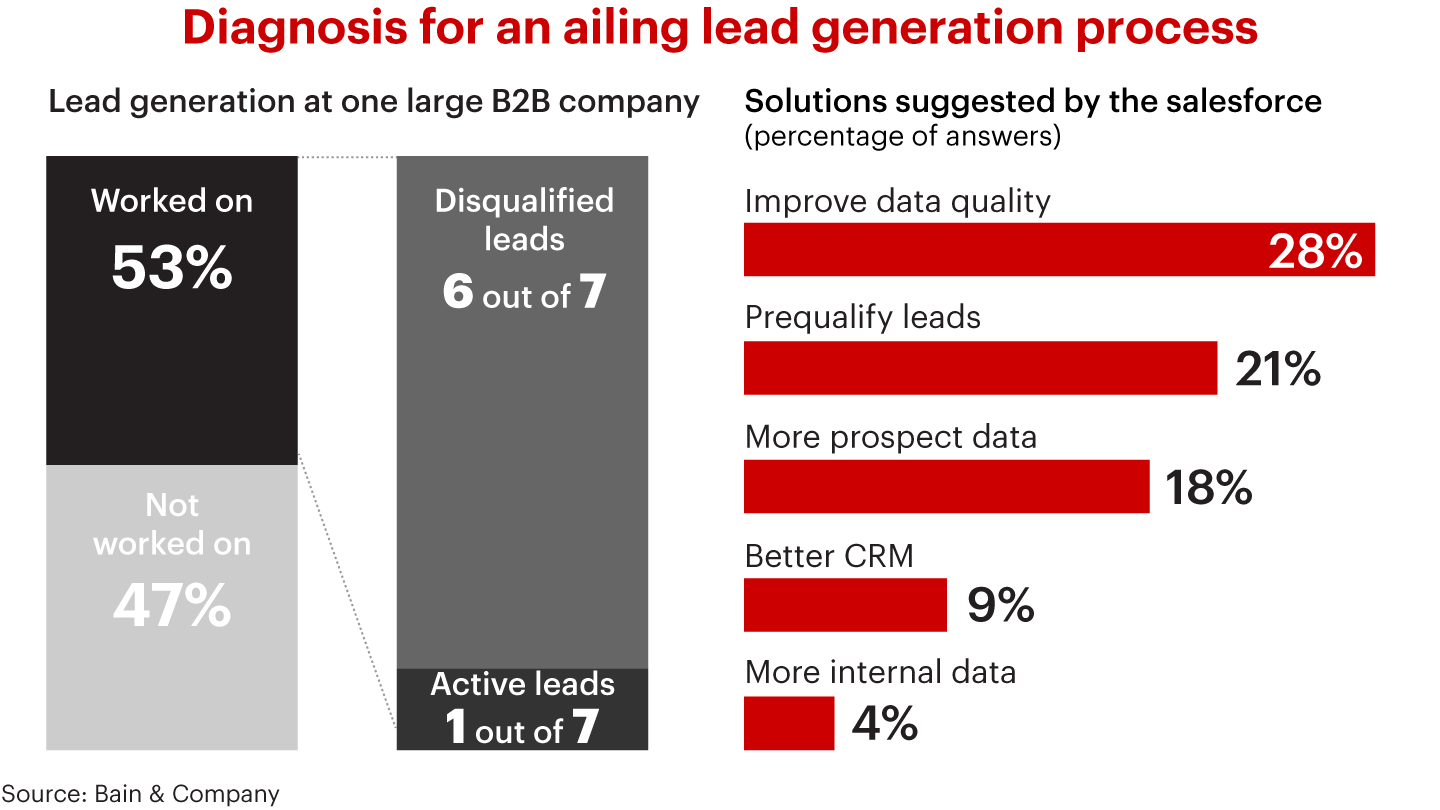 Diagnosis for an ailing lead generation process

Lead generation at one large B2B company

Worked on
53%

Not worked on
47%

Disqualified leads
6 out of 7

Active leads
1 out of 7

Solutions suggested by the salesforce
(percentage of answers)

Improve data quality
28%

Prequalify leads
21%

More prospect data
18%

Better CRM
9%

More internal data
4%

Source: Bain & Company